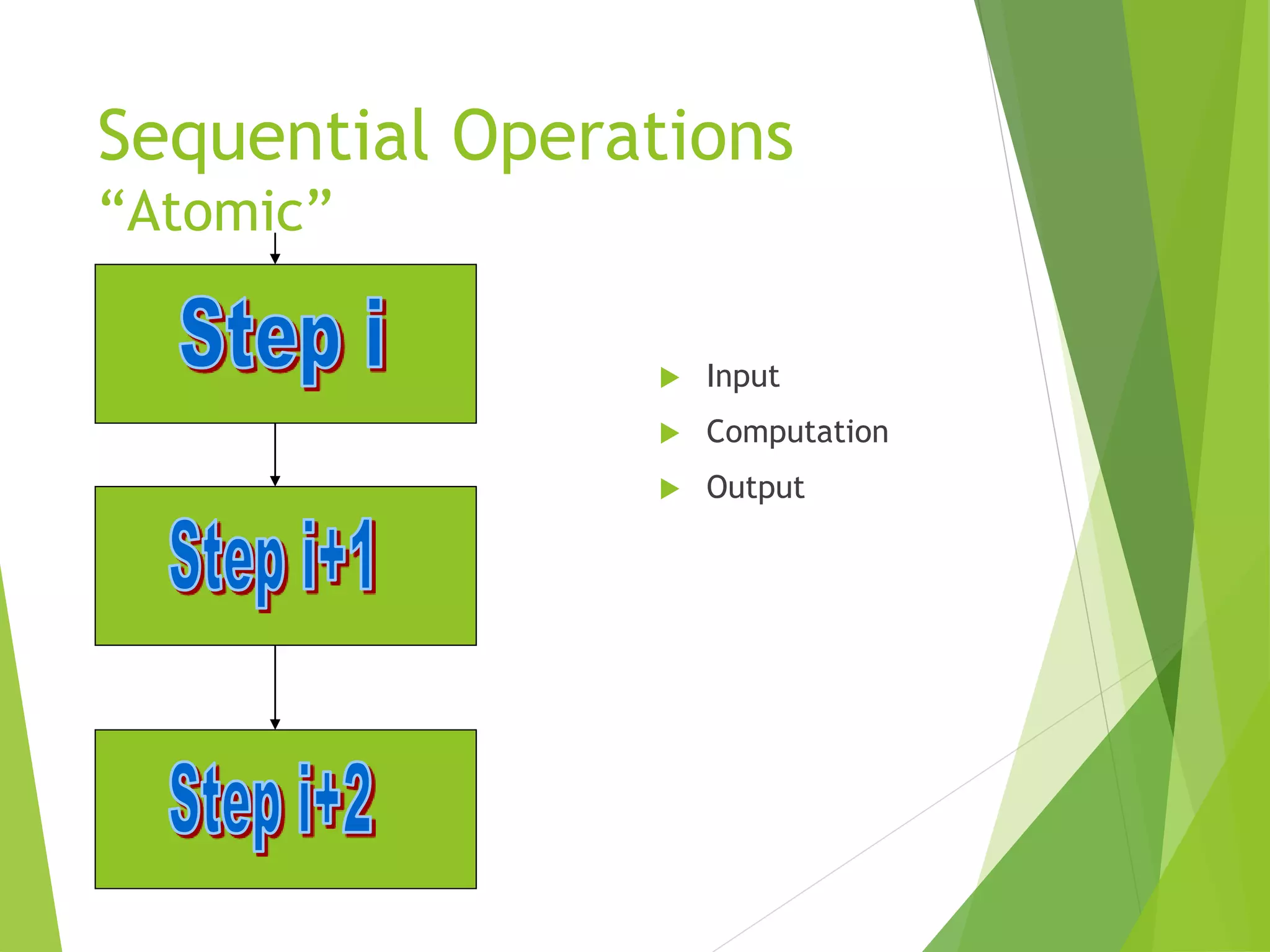 Sequential Operations
“Atomic”

Step i

Step i+1

Step i+2

Input
Computation
Output